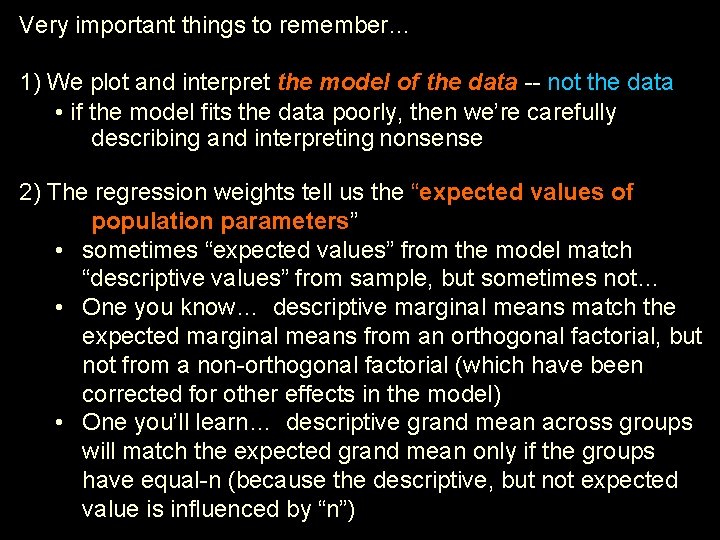 Very important things to remember…

1) We plot and interpret the model of the data -- not the data
• if the model fits the data poorly, then we're carefully describing and interpreting nonsense

2) The regression weights tell us the "expected values of population parameters"
• sometimes "expected values" from the model match "descriptive values" from sample, but sometimes not…
• One you know… descriptive marginal means match the expected marginal means from an orthogonal factorial, but not from a non-orthogonal factorial (which have been corrected for other effects in the model)
• One you'll learn… descriptive grand mean across groups will match the expected grand mean only if the groups have equal-n (because the descriptive, but not expected value is influenced by "n")